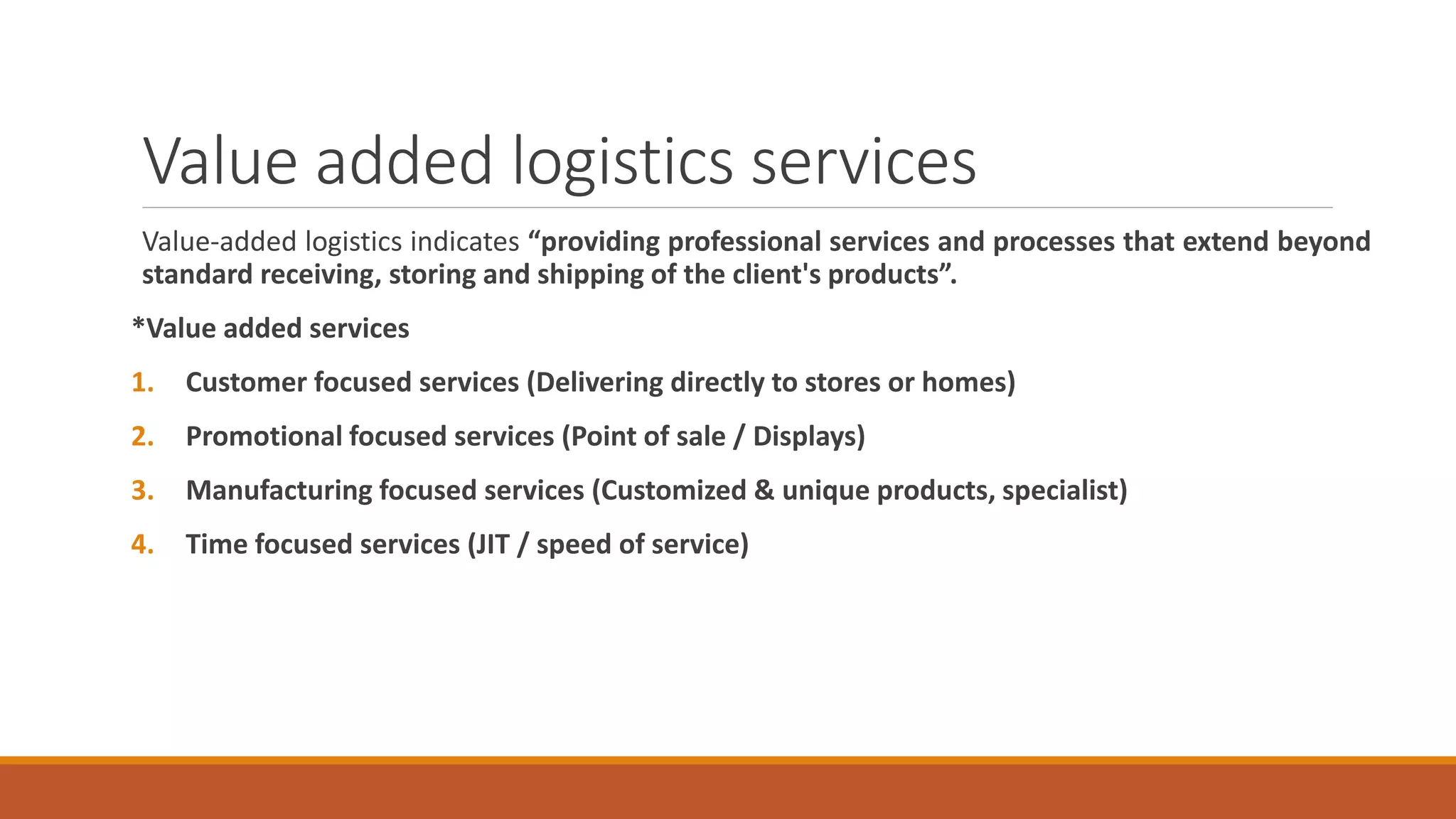 Value added logistics services

Value-added logistics indicates “providing professional services and processes that extend beyond standard receiving, storing and shipping of the client's products”.

*Value added services

1. Customer focused services (Delivering directly to stores or homes)

2. Promotional focused services (Point of sale / Displays)

3. Manufacturing focused services (Customized & unique products, specialist)

4. Time focused services (JIT / speed of service)